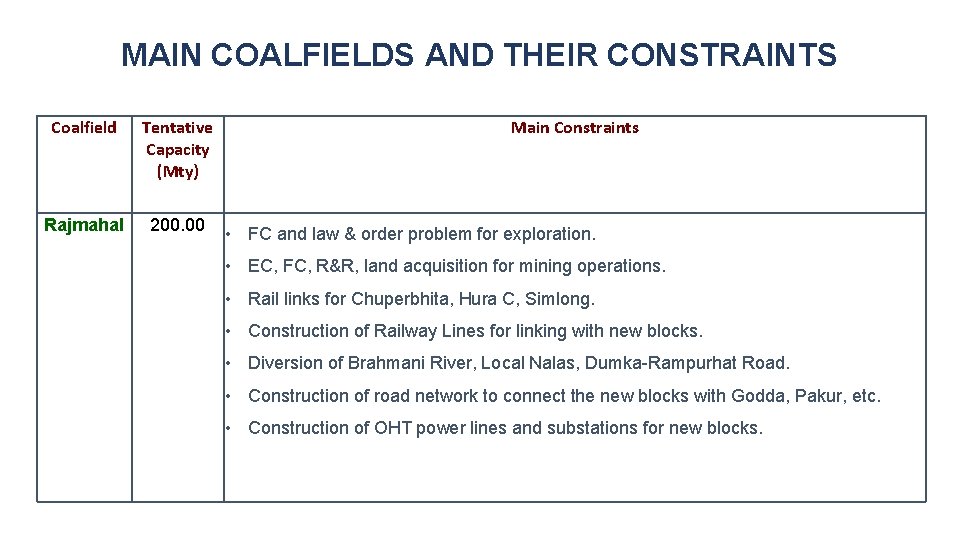 MAIN COALFIELDS AND THEIR CONSTRAINTS

| Coalfield | Tentative Capacity (Mty) | Main Constraints |
|---|---|---|
| Rajmahal | 200.00 | • FC and law & order problem for exploration. • EC, FC, R&R, land acquisition for mining operations. • Rail links for Chuperbhita, Hura C, Simlong. • Construction of Railway Lines for linking with new blocks. • Diversion of Brahmani River, Local Nalas, Dumka-Rampurhat Road. • Construction of road network to connect the new blocks with Godda, Pakur, etc. • Construction of OHT power lines and substations for new blocks. |